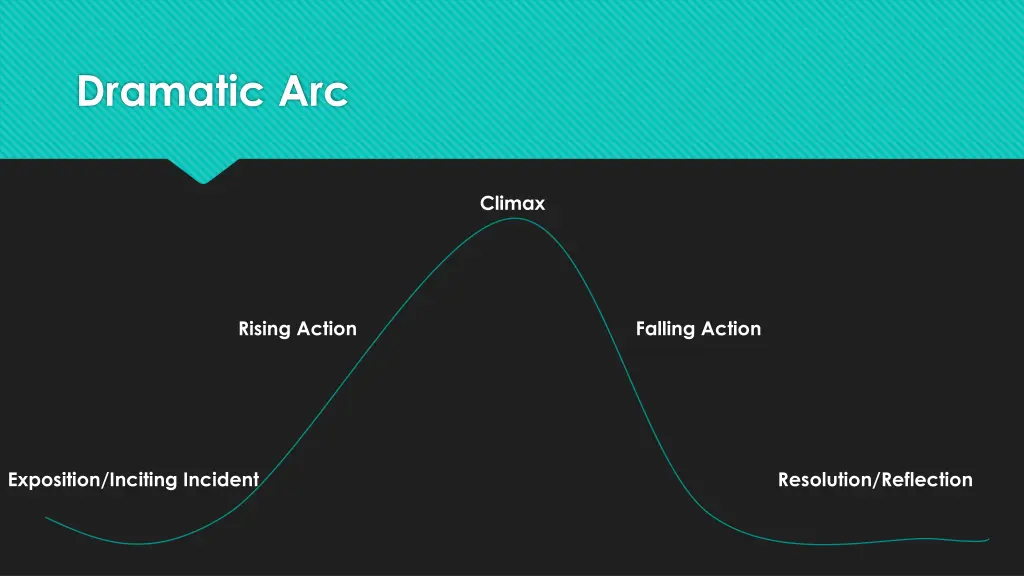 Dramatic Arc

Climax

Rising Action

Falling Action

Exposition/Inciting Incident

Resolution/Reflection